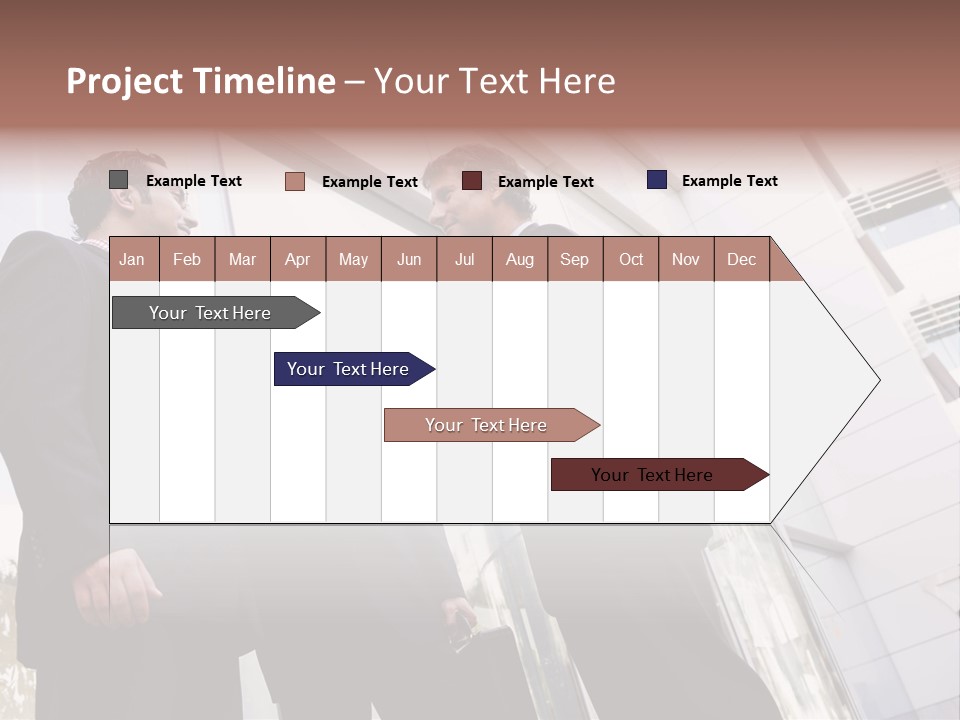 Project Timeline – Your Text Here

Example Text
Example Text
Example Text
Example Text

| Jan | Feb | Mar | Apr | May | Jun | Jul | Aug | Sep | Oct | Nov | Dec |
|---|---|---|---|---|---|---|---|---|---|---|---|

Your Text Here
Your Text Here
Your Text Here
Your Text Here